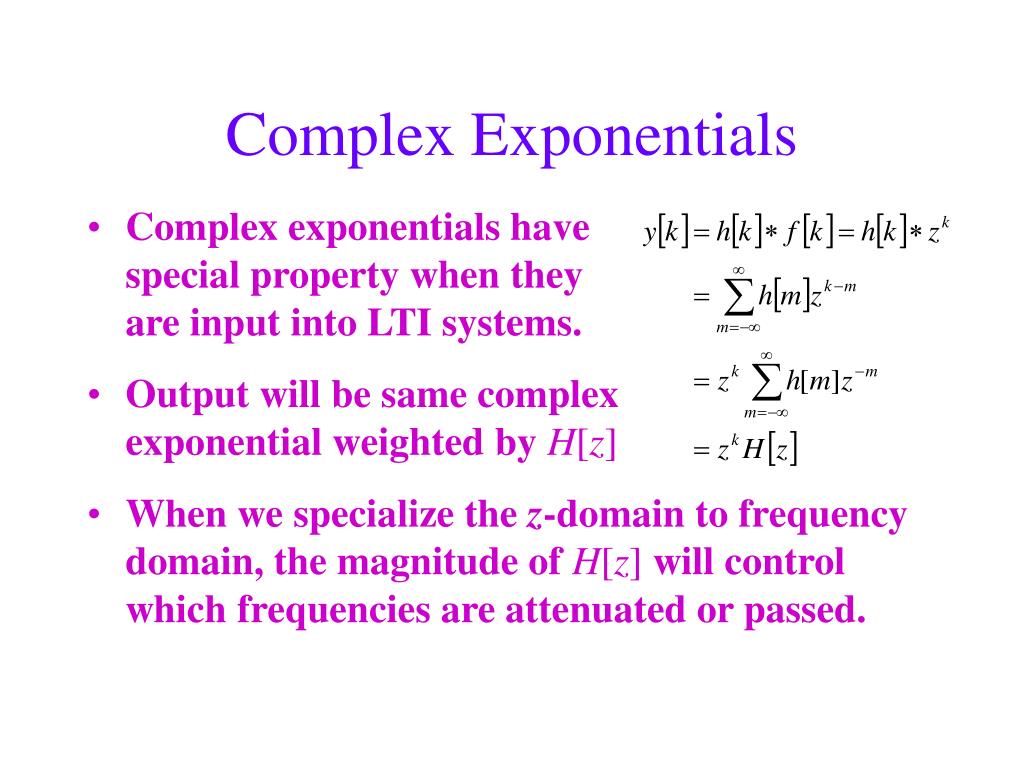 Complex Exponentials

• Complex exponentials have special property when they are input into LTI systems.

• Output will be same complex exponential weighted by $H[z]$

$y[k] = h[k] * f[k] = h[k] * z^k$
$= \sum_{m=-\infty}^{\infty} h[m] z^{k-m}$
$= z^k \sum_{m=-\infty}^{\infty} h[m] z^{-m}$
$= z^k H[z]$

• When we specialize the $z$-domain to frequency domain, the magnitude of $H[z]$ will control which frequencies are attenuated or passed.